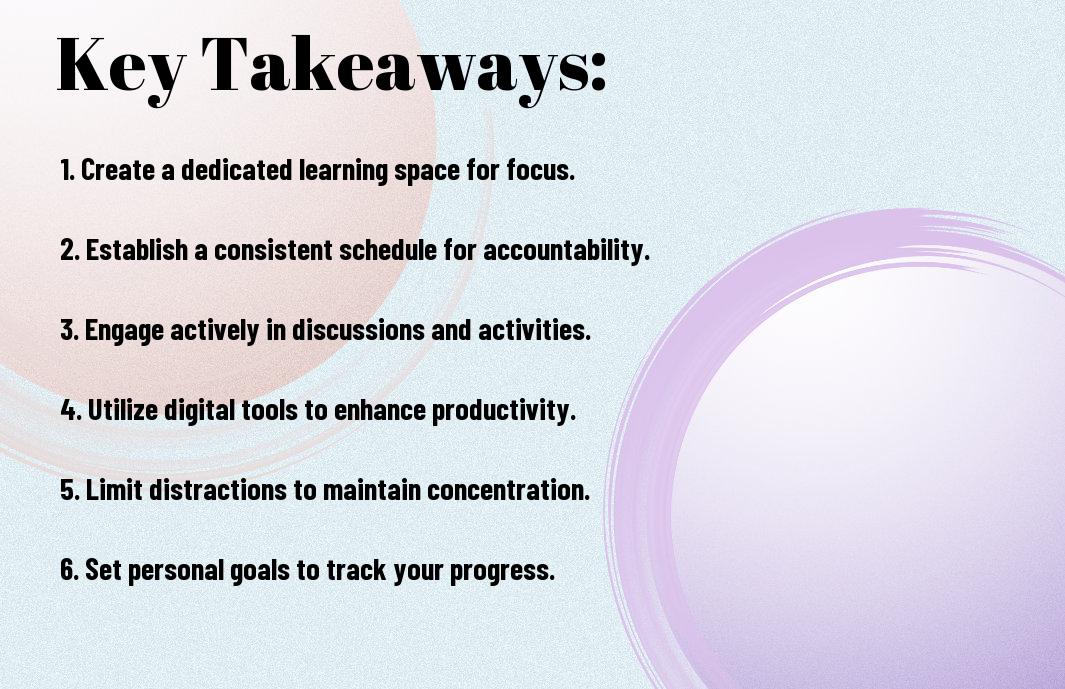 Key Takeaways:

1. Create a dedicated learning space for focus.

2. Establish a consistent schedule for accountability.

3. Engage actively in discussions and activities.

4. Utilize digital tools to enhance productivity.

5. Limit distractions to maintain concentration.

6. Set personal goals to track your progress.